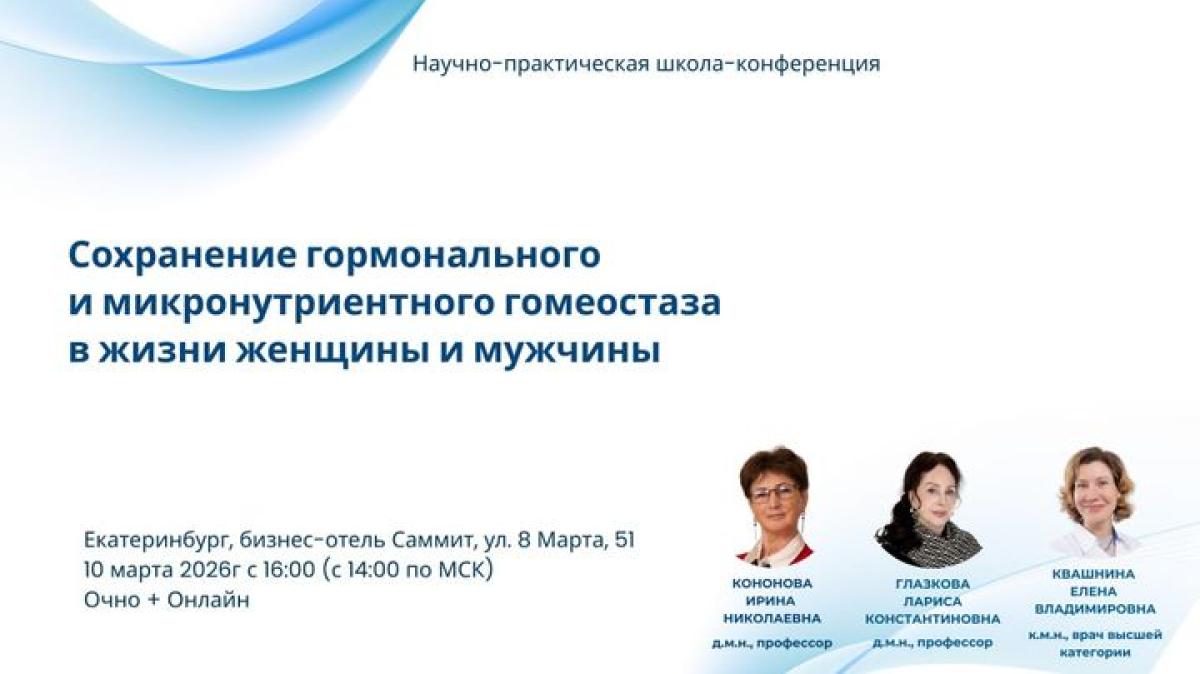 Научно-практическая школа-конференция

Сохранение гормонального и микронутриентного гомеостаза в жизни женщины и мужчины

Екатеринбург, бизнес-отель Саммит, ул. 8 Марта, 51
10 марта 2026г с 16:00 (с 14:00 по МСК)
Очно + Онлайн

КОНОНОВА ИРИНА НИКОЛАЕВНА
д.м.н., профессор

ГЛАЗКОВА ЛАРИСА КОНСТАНТИНОВНА
д.м.н., профессор

КВАШНИНА ЕЛЕНА ВЛАДИМИРОВНА
к.м.н., врач высшей категории